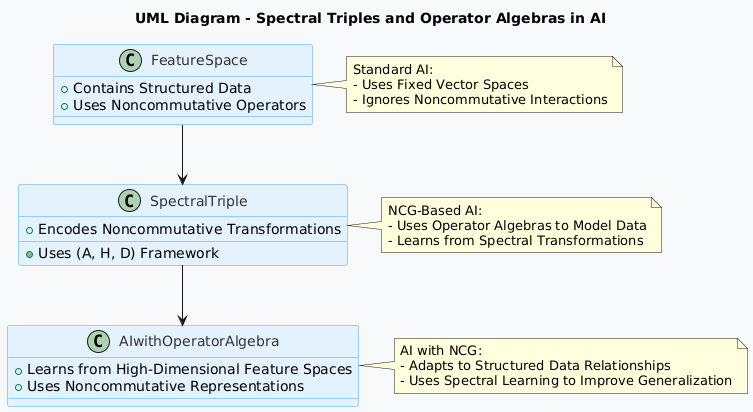 UML Diagram - Spectral Triples and Operator Algebras in AI

C FeatureSpace
Contains Structured Data
Uses Noncommutative Operators

Standard AI:
- Uses Fixed Vector Spaces
- Ignores Noncommutative Interactions

C SpectralTriple
Encodes Noncommutative Transformations
Uses (A, H, D) Framework

NCG-Based AI:
- Uses Operator Algebras to Model Data
- Learns from Spectral Transformations

C AIwithOperatorAlgebra
Learns from High-Dimensional Feature Spaces
Uses Noncommutative Representations

AI with NCG:
- Adapts to Structured Data Relationships
- Uses Spectral Learning to Improve Generalization